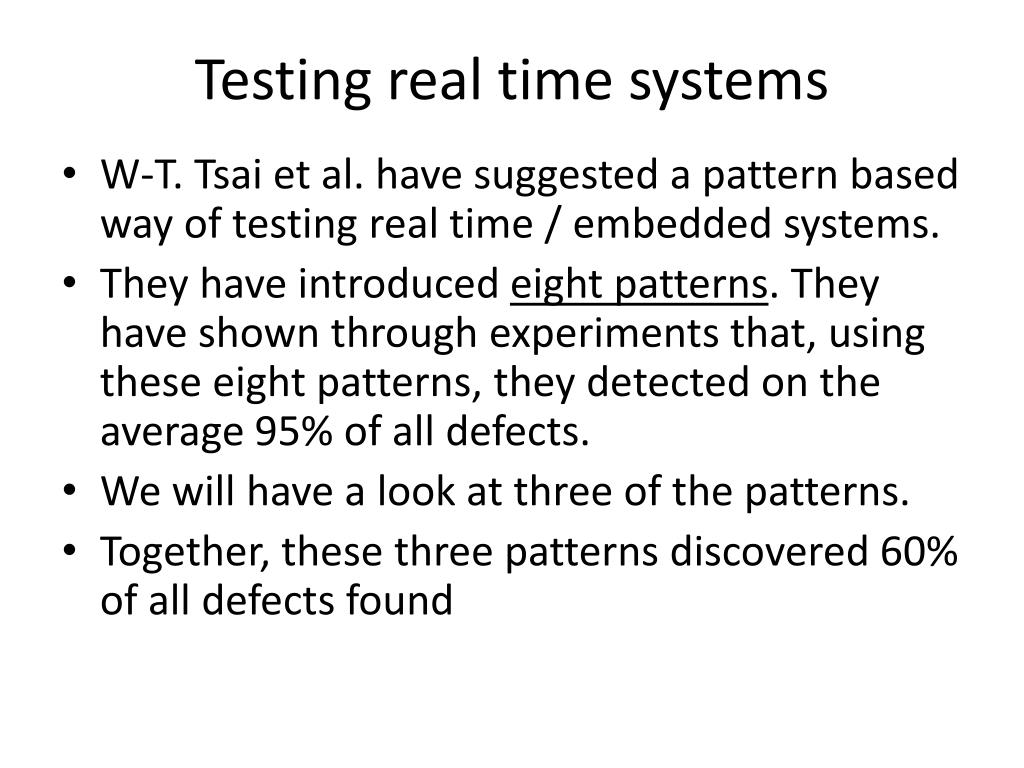 Testing real time systems

• W-T. Tsai et al. have suggested a pattern based way of testing real time / embedded systems.
• They have introduced eight patterns. They have shown through experiments that, using these eight patterns, they detected on the average 95% of all defects.
• We will have a look at three of the patterns.
• Together, these three patterns discovered 60% of all defects found